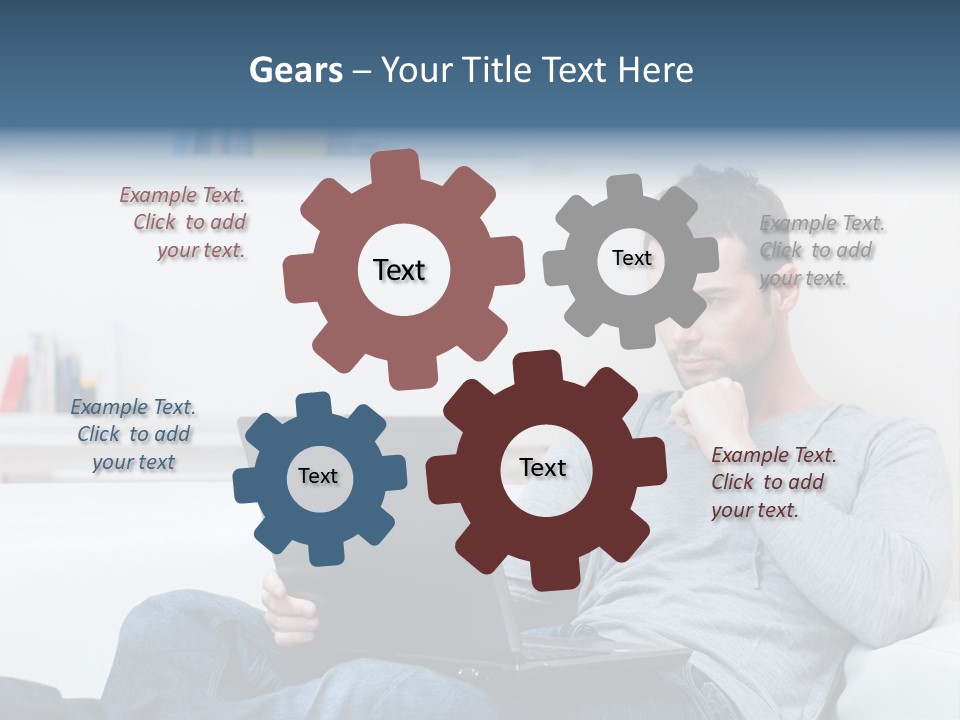 Gears – Your Title Text Here

Example Text. Click to add your text.

Text

Text

Example Text. Click to add your text.

Example Text. Click to add your text

Text

Text

Example Text. Click to add your text.